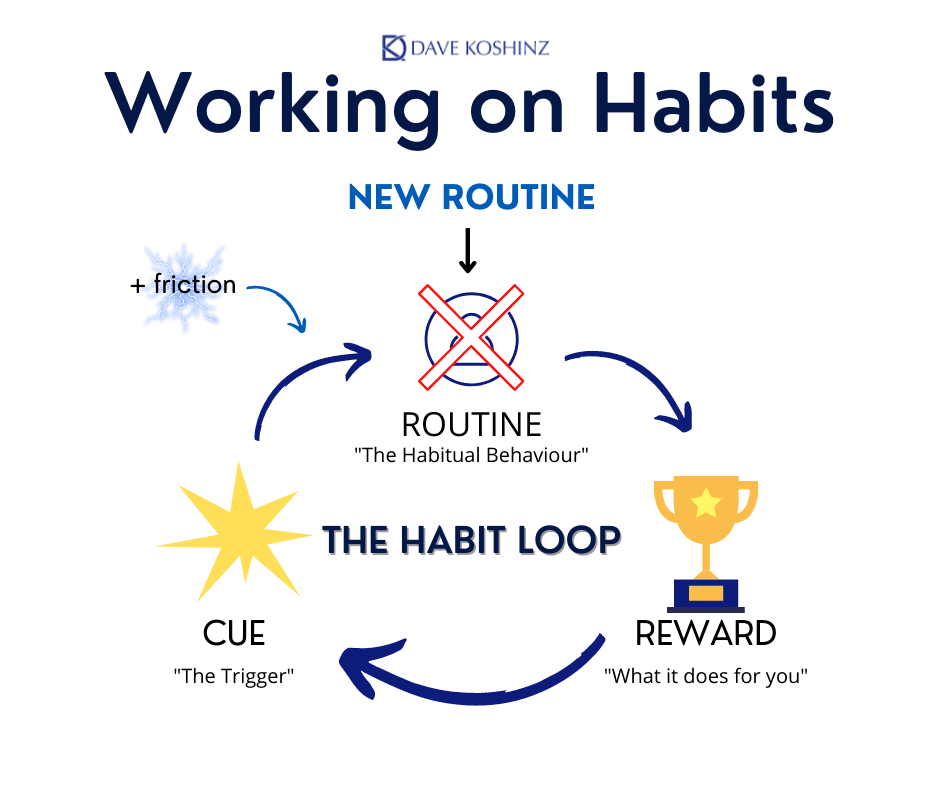 DAVE KOSHINZ

Working on Habits

NEW ROUTINE

+ friction

ROUTINE
"The Habitual Behaviour"

THE HABIT LOOP

CUE
"The Trigger"

REWARD
"What it does for you"